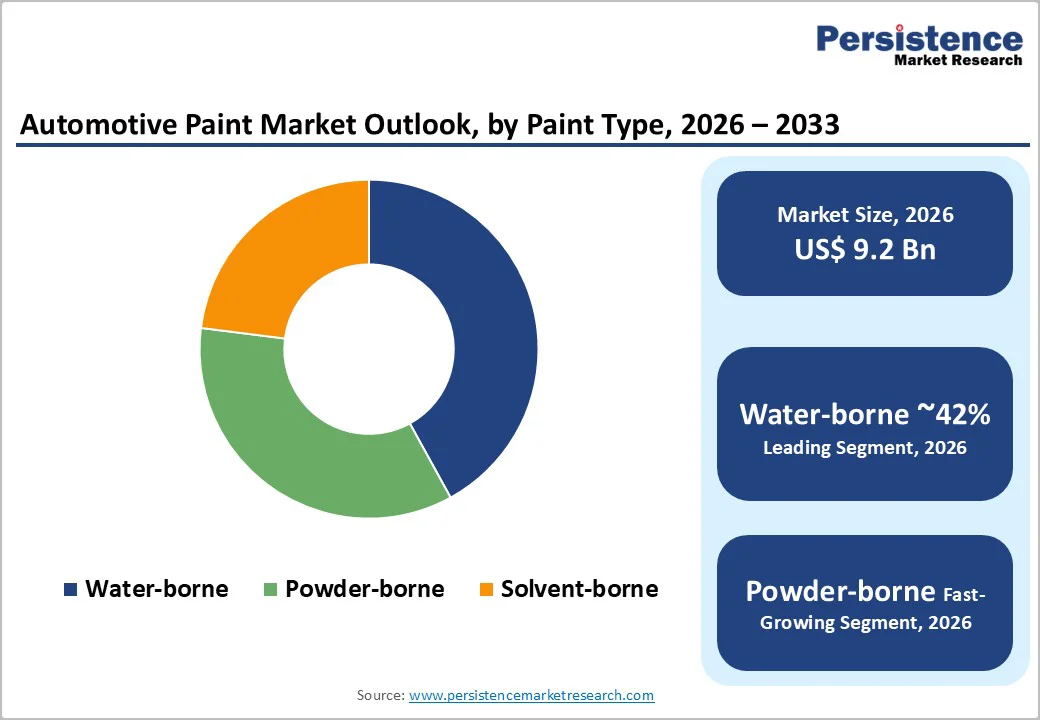 Persistence
Market Research

Automotive Paint Market Outlook, by Paint Type, 2026 – 2033

Water-borne Powder-borne Solvent-borne

Market Size, 2026
US$ 9.2 Bn

Water-borne ~42%
Leading Segment, 2026

Powder-borne Fast-Growing Segment, 2026

Source: www.persistencemarketresearch.com